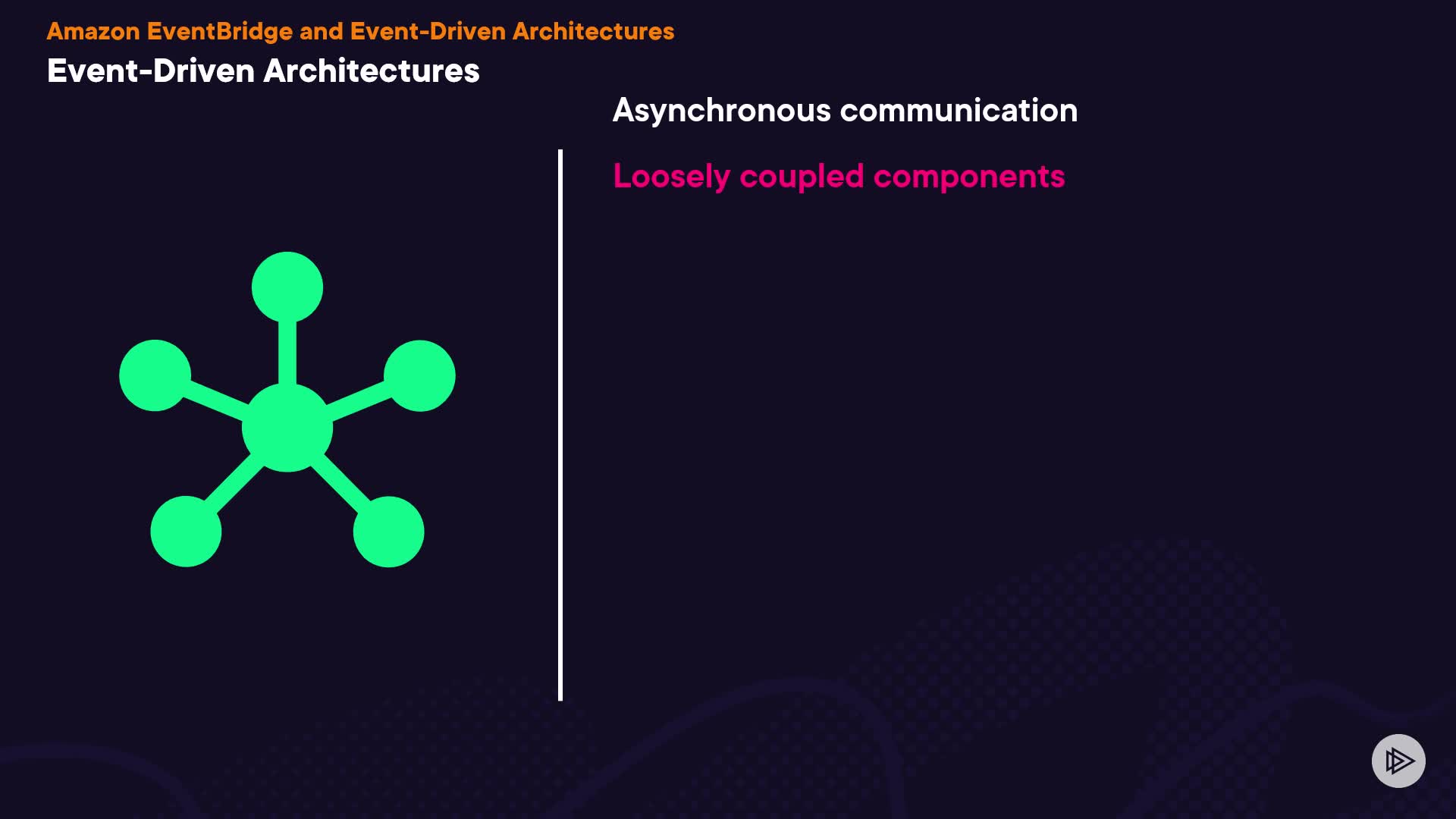 Amazon EventBridge and Event-Driven Architectures
Event-Driven Architectures

Asynchronous communication

Loosely coupled components